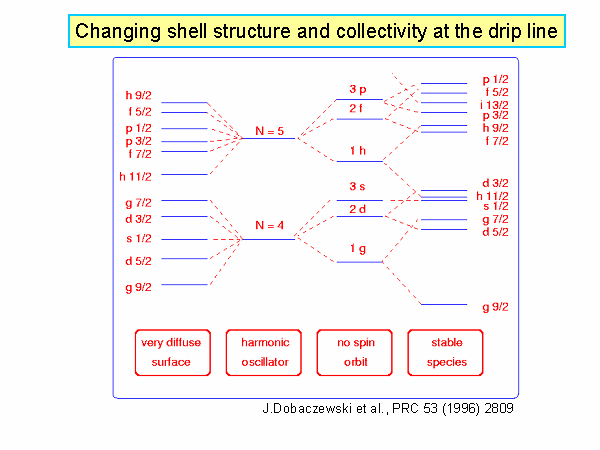 Changing shell structure and collectivity at the drip line

h 9/2
f 5/2
p 1/2
p 3/2
f 7/2
h 11/2
g 7/2
d 3/2
s 1/2
d 5/2
g 9/2

N = 5
N = 4

3 p
2 f
1 h
3 s
2 d
1 g

p 1/2
f 5/2
i 13/2
p 3/2
h 9/2
f 7/2
d 3/2
h 11/2
s 1/2
g 7/2
d 5/2
g 9/2

very diffuse surface

harmonic oscillator

no spin orbit

stable species

J.Dobaczewski et al., PRC 53 (1996) 2809